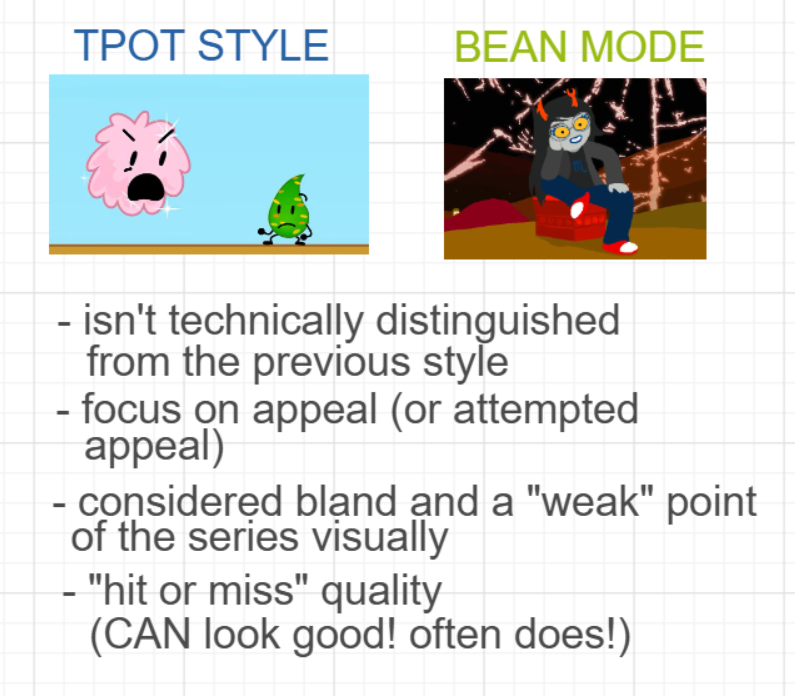 TPOT STYLE

BEAN MODE

- isn't technically distinguished from the previous style

- focus on appeal (or attempted appeal)

- considered bland and a "weak" point of the series visually

- "hit or miss" quality (CAN look good! often does!)